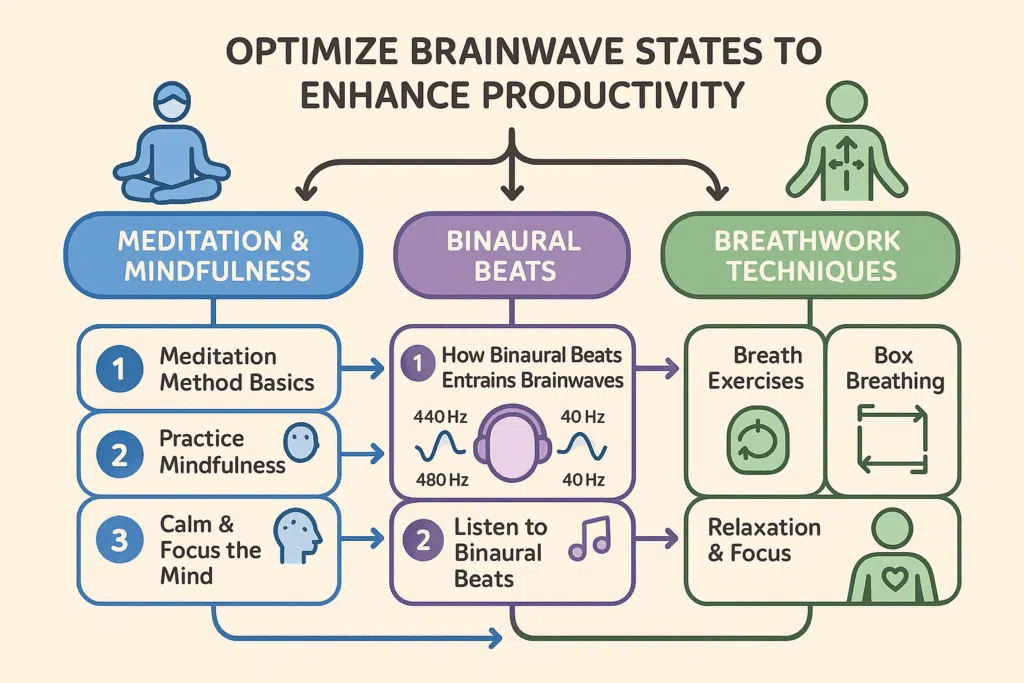 OPTIMIZE BRAINWAVE STATES TO ENHANCE PRODUCTIVITY

MEDITATION & MINDFULNESS

1 Meditation Method Basics

2 Practice Mindfulness

3 Calm & Focus the Mind

BINAURAL BEATS

1 How Binaural Beats Entrains Brainwaves

440 Hz
480 Hz
40 Hz
40 Hz

2 Listen to Binaural Beats

BREATHWORK TECHNIQUES

Breath Exercises

Box Breathing

Relaxation & Focus